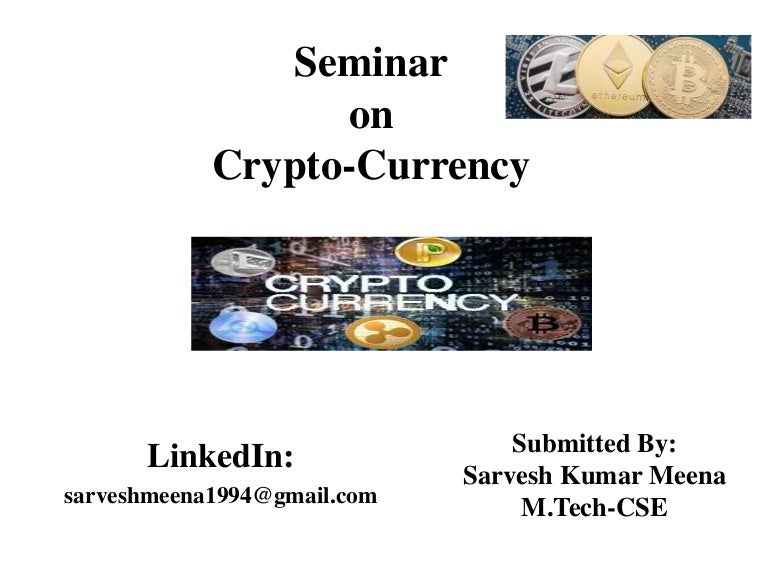 Seminar
on
Crypto-Currency

ethereum

CRYPTO
CURRENCY

LinkedIn:
sarveshmeena1994@gmail.com

Submitted By:
Sarvesh Kumar Meena
M.Tech-CSE